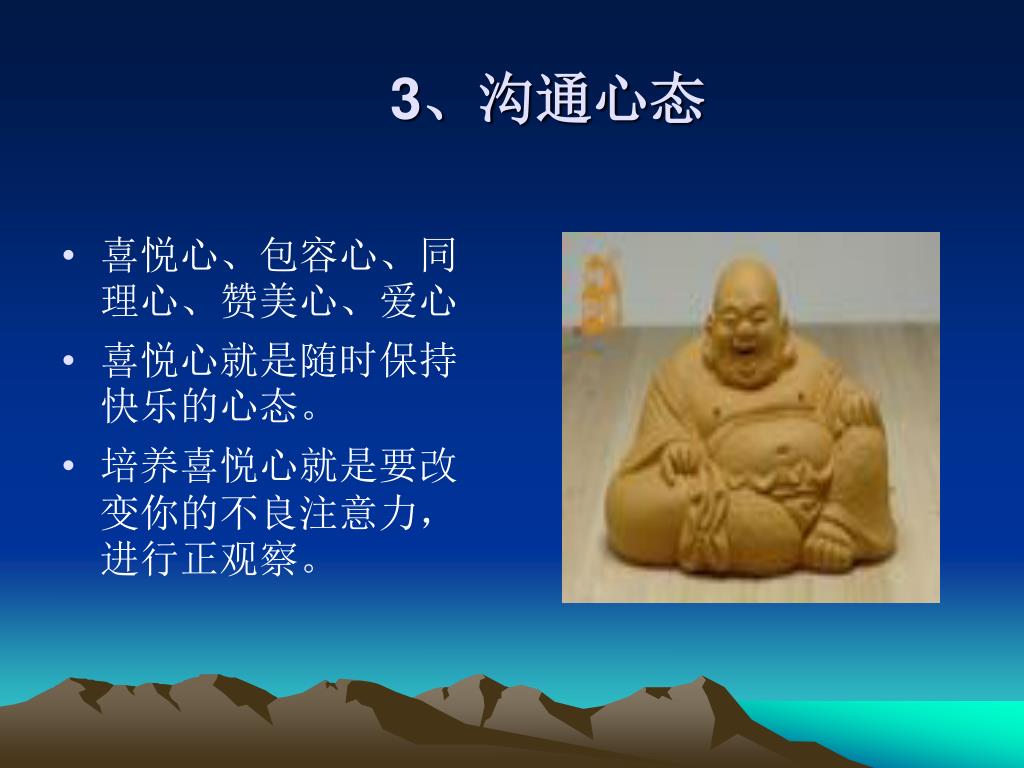 3、沟通心态

• 喜悦心、包容心、同理心、赞美心、爱心
• 喜悦心就是随时保持快乐的心态。
• 培养喜悦心就是要改变你的不良注意力，进行正观察。